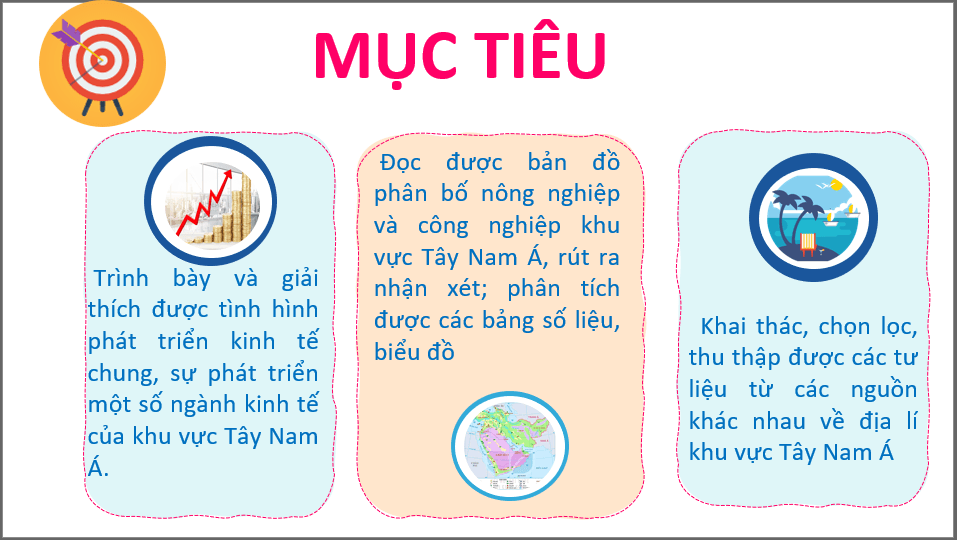 MỤC TIÊU

Trình bày và giải thích được tình hình phát triển kinh tế chung, sự phát triển một số ngành kinh tế của khu vực Tây Nam Á.

Đọc được bản đồ phân bố nông nghiệp và công nghiệp khu vực Tây Nam Á, rút ra nhận xét; phân tích được các bảng số liệu, biểu đồ

Khai thác, chọn lọc, thu thập được các tư liệu từ các nguồn khác nhau về địa lí khu vực Tây Nam Á